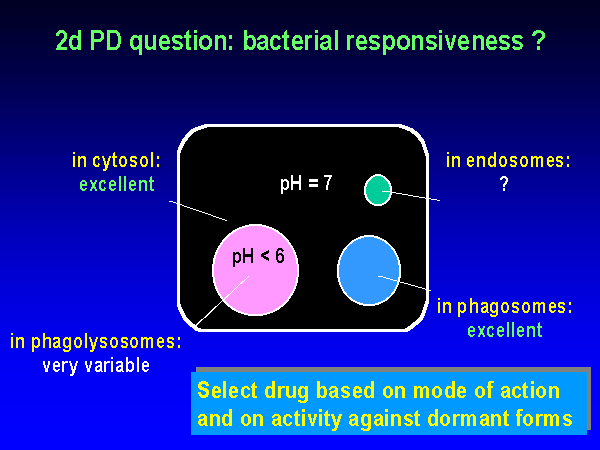 2d PD question: bacterial responsiveness ?

in cytosol:
excellent

pH = 7

in endosomes:
?

pH < 6

in phagosomes:
excellent

in phagolysosomes:
very variable

Select drug based on mode of action and on activity against dormant forms